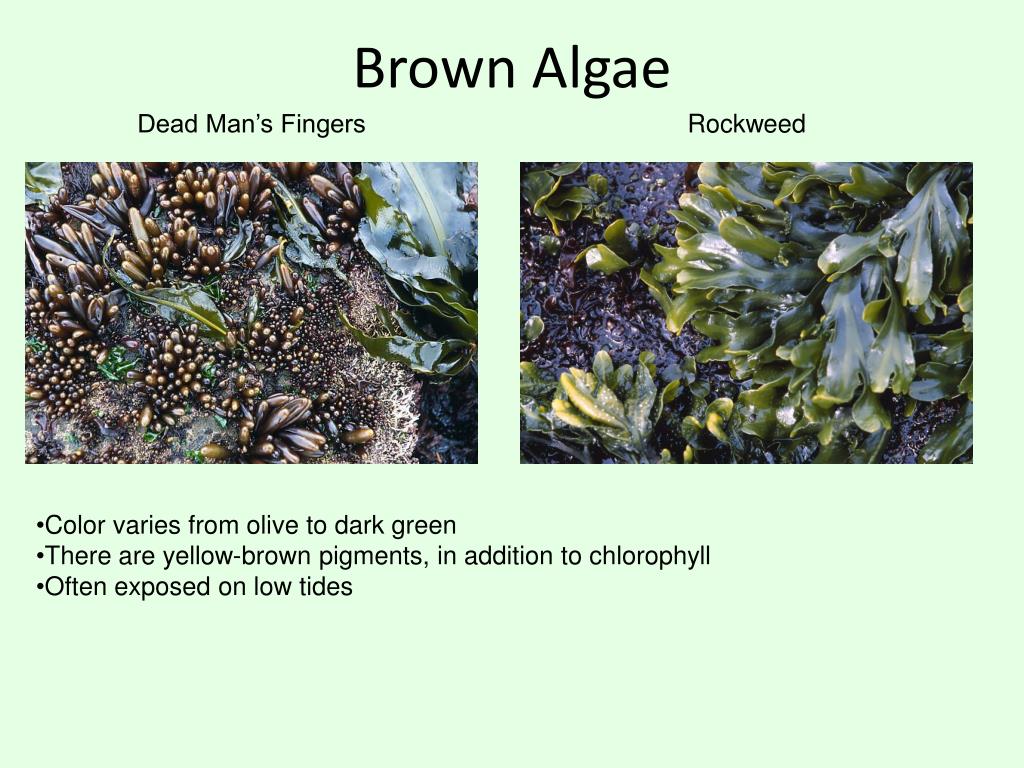 Brown Algae

Dead Man's Fingers

Rockweed

•Color varies from olive to dark green
•There are yellow-brown pigments, in addition to chlorophyll
•Often exposed on low tides